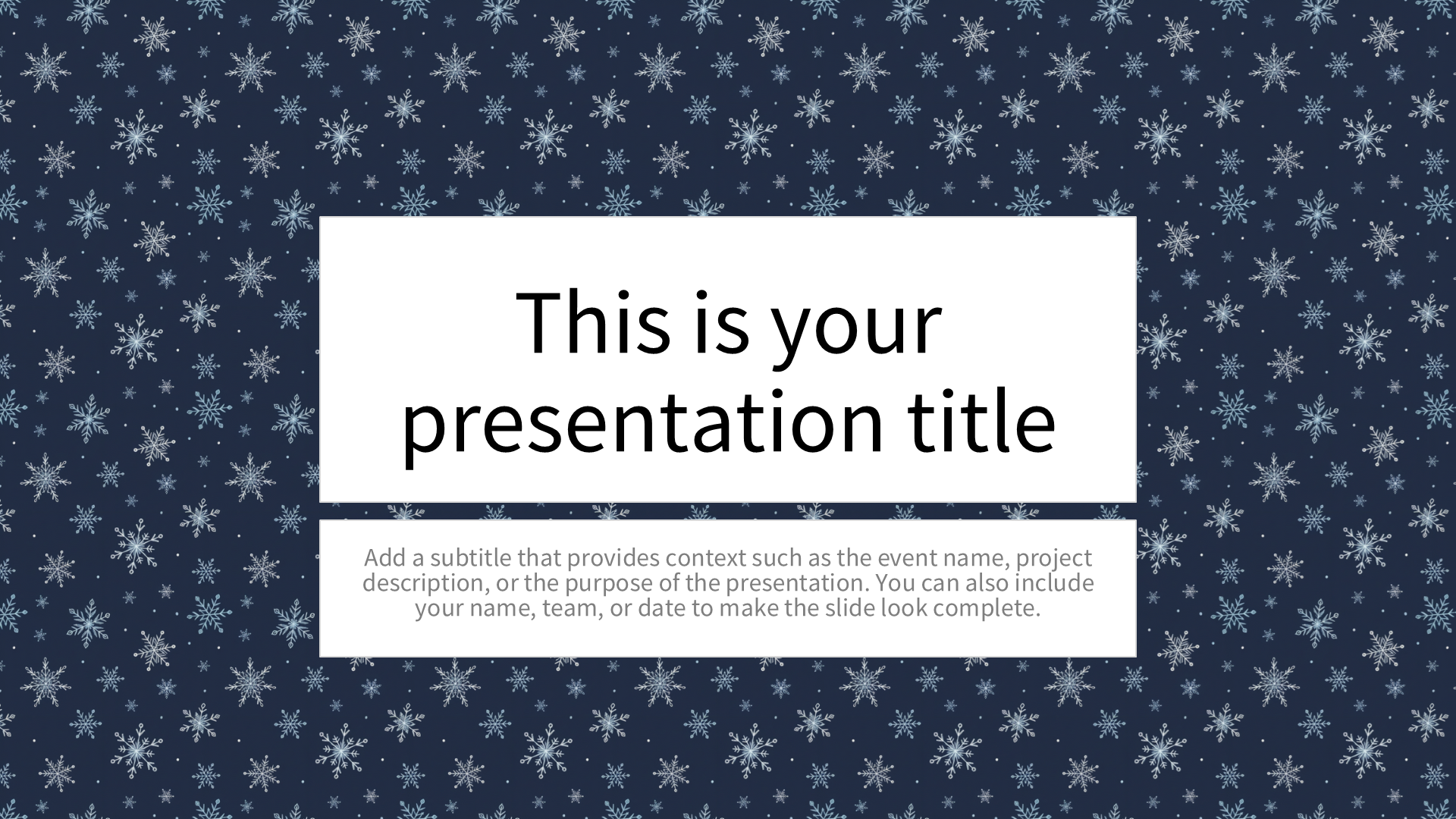 This is your presentation title

Add a subtitle that provides context such as the event name, project description, or the purpose of the presentation. You can also include your name, team, or date to make the slide look complete.